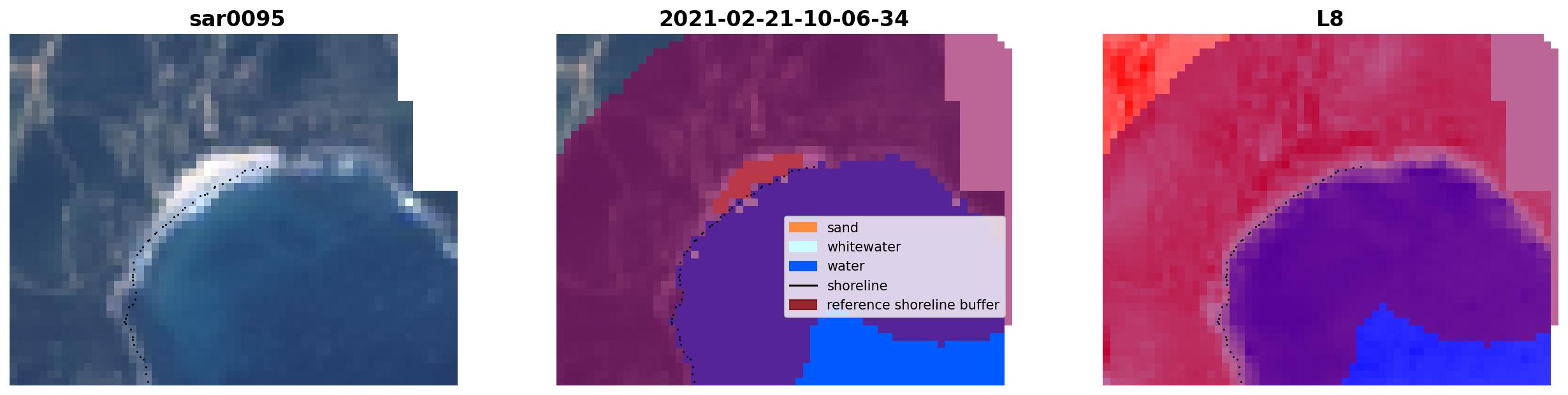 sar0095

2021-02-21-10-06-34

sand
whitewater
water
shoreline
reference shoreline buffer

L8